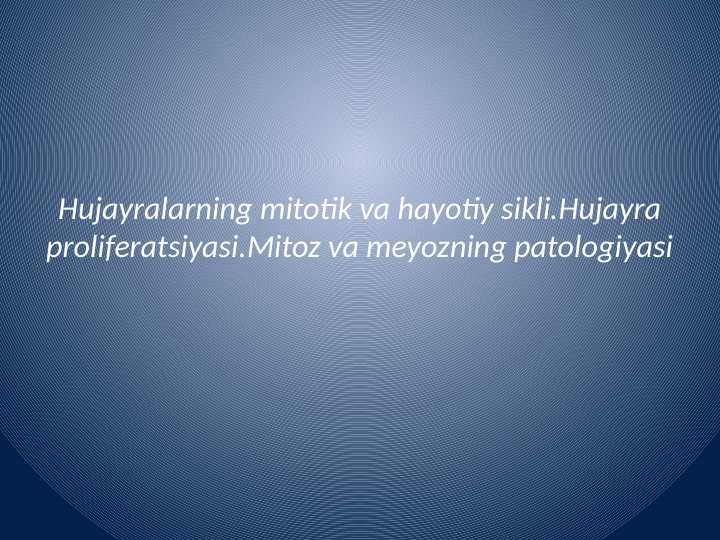 Hujayralarning mitotik va hayotiy sikli.Hujayra proliferatsiyasi.Mitoz va meyozning patologiyasi